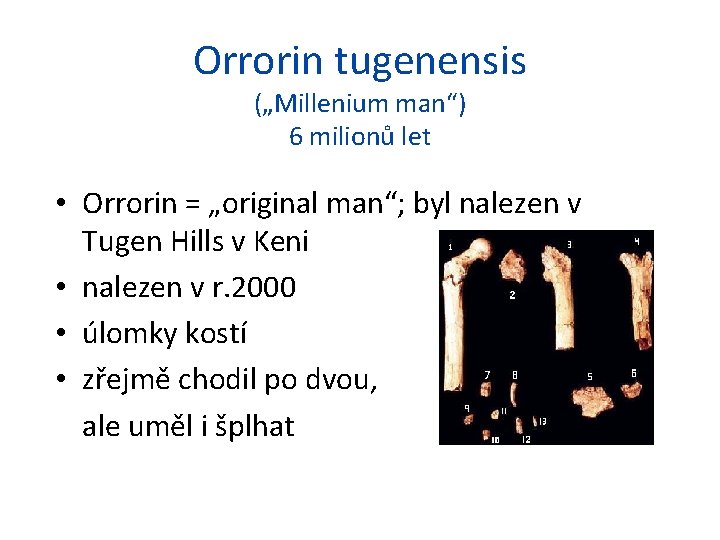 Orrorin tugenensis
(„Millenium man“)
6 milionů let

• Orrorin = „original man“; byl nalezen v Tugen Hills v Keni
• nalezen v r.2000
• úlomky kostí
• zřejmě chodil po dvou, ale uměl i šplhat

1 2 3 4 5 6 7 8 9 10 11 12 13